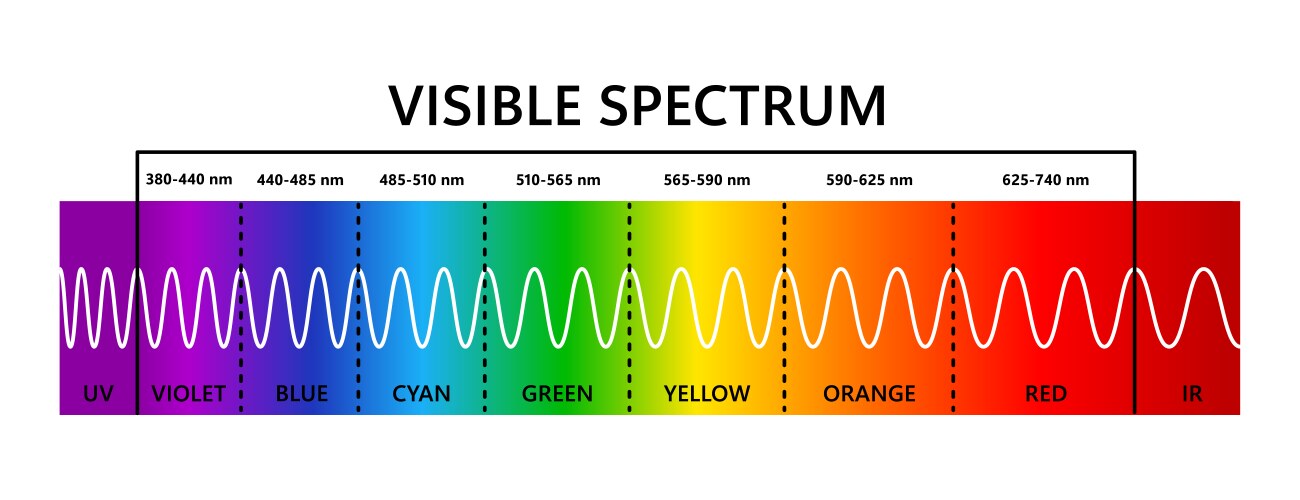 VISIBLE SPECTRUM

380-440 nm 440-485 nm 485-510 nm 510-565 nm 565-590 nm 590-625 nm 625-740 nm

UV VIOLET BLUE CYAN GREEN YELLOW ORANGE RED IR